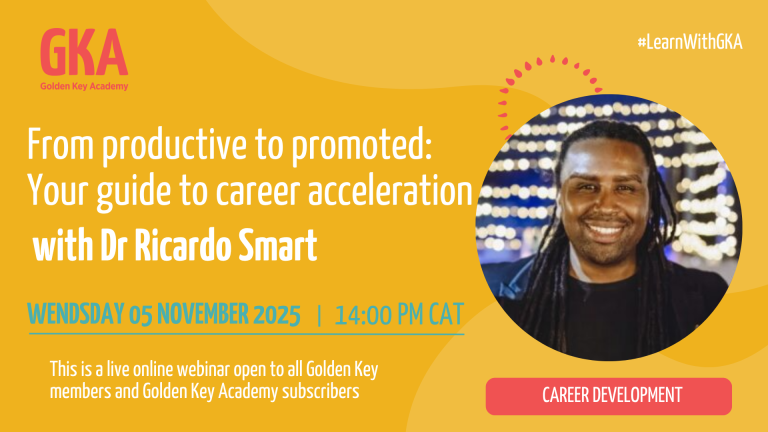 GKA
Golden Key Academy

#LearnWithGKA

From productive to promoted: Your guide to career acceleration
with Dr Ricardo Smart

WENDSDAY 05 NOVEMBER 2025 | 14:00 PM CAT

This is a live online webinar open to all Golden Key members and Golden Key Academy subscribers

CAREER DEVELOPMENT